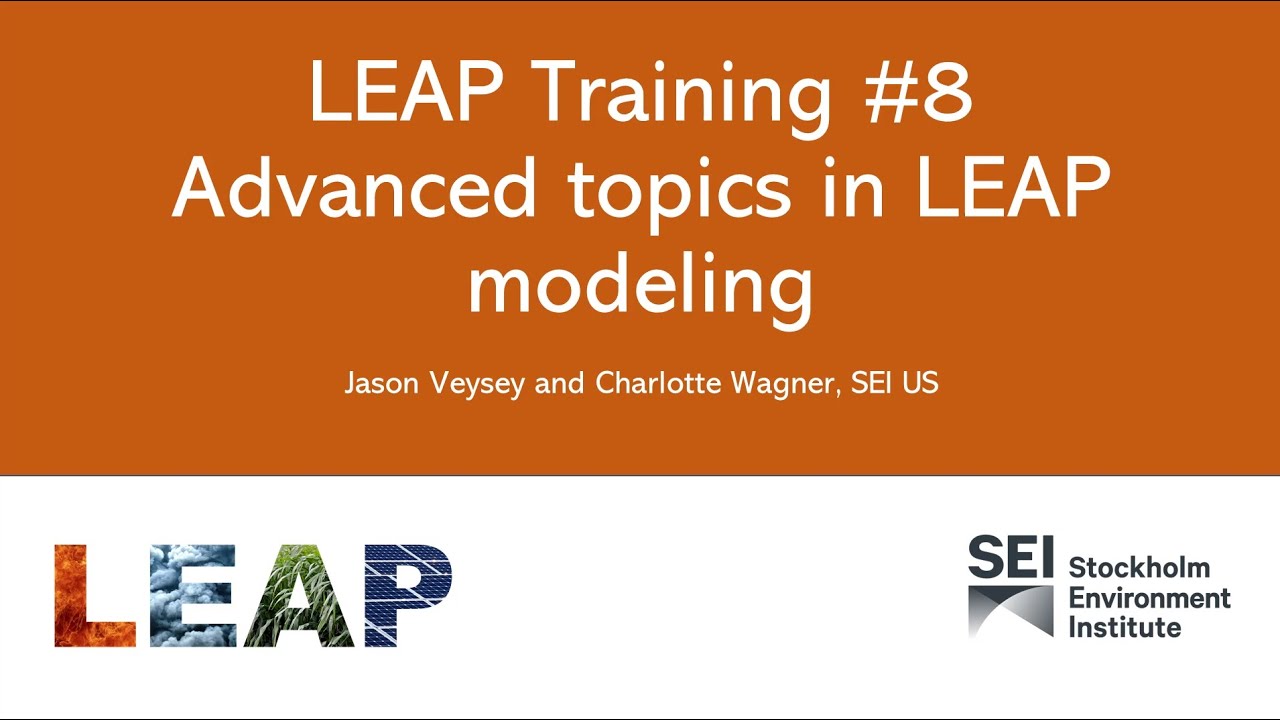 LEAP Training #8
Advanced topics in LEAP modeling

Jason Veysey and Charlotte Wagner, SEI US

LEAP

SEI Stockholm Environment Institute